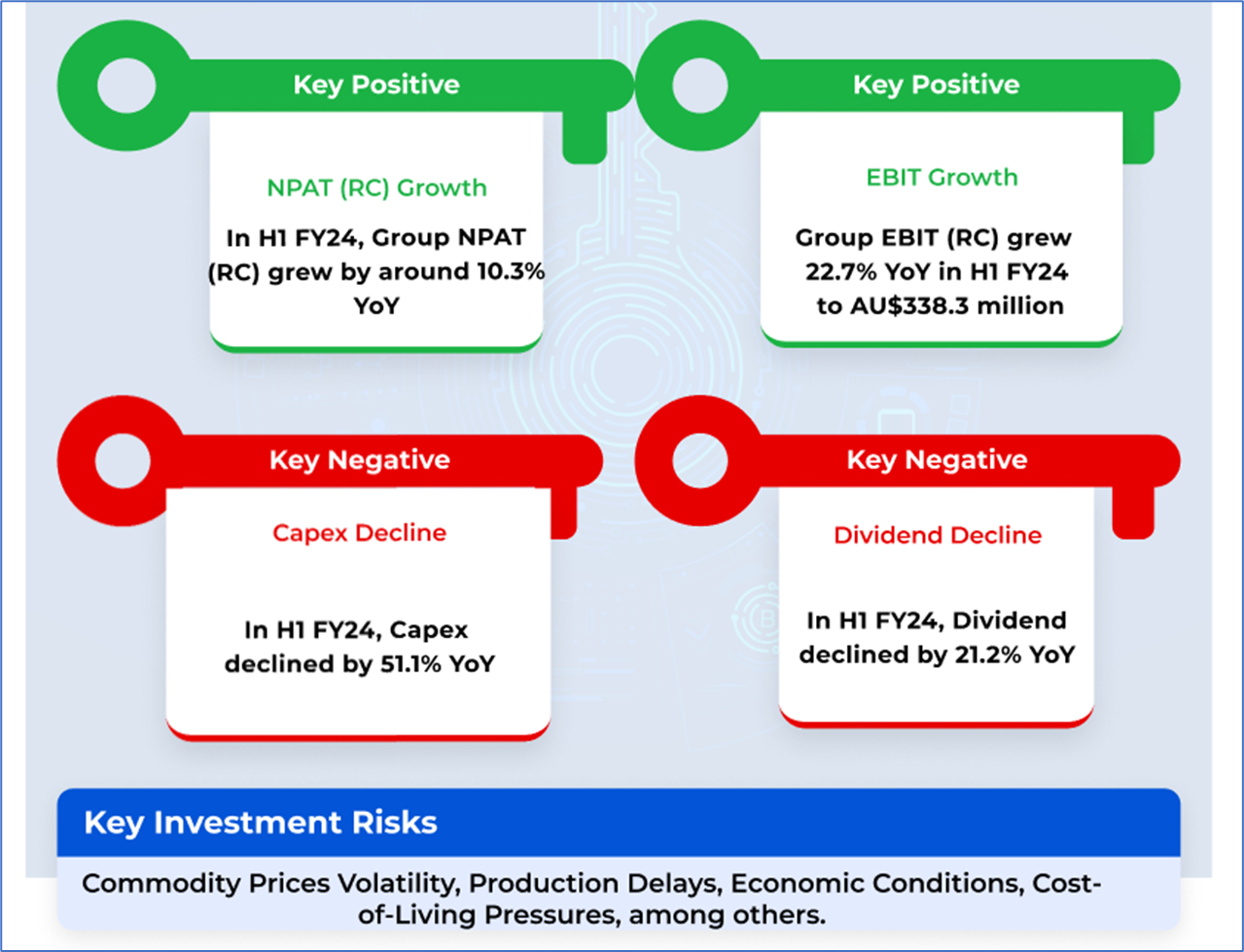 Key Positive

NPAT (RC) Growth

In H1 FY24, Group NPAT (RC) grew by around 10.3% YoY

Key Positive

EBIT Growth

Group EBIT (RC) grew 22.7% YoY in H1 FY24 to AU$338.3 million

Key Negative

Capex Decline

In H1 FY24, Capex declined by 51.1% YoY

Key Negative

Dividend Decline

In H1 FY24, Dividend declined by 21.2% YoY

Key Investment Risks

Commodity Prices Volatility, Production Delays, Economic Conditions, Cost-of-Living Pressures, among others.